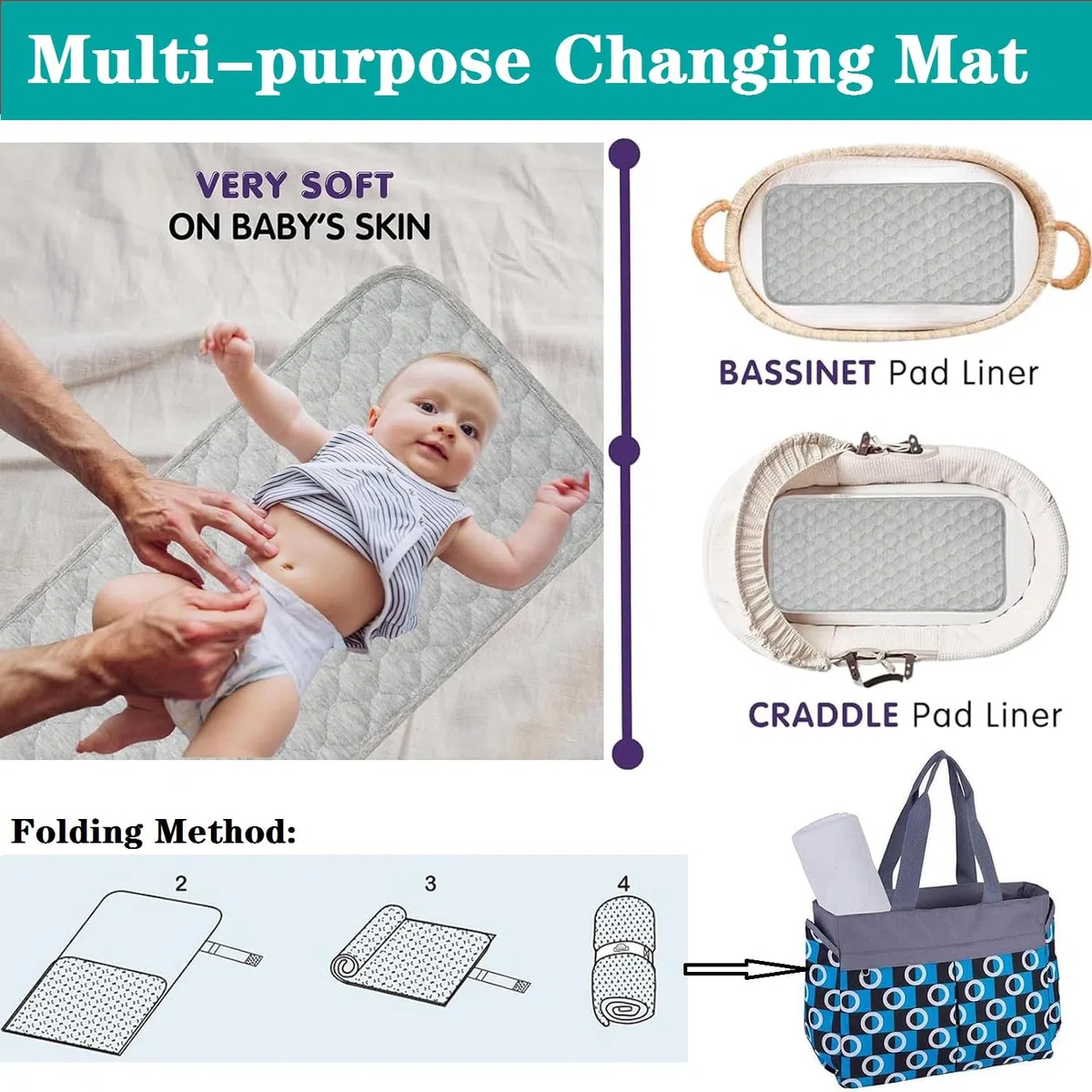 Multi–purpose Changing Mat

VERY SOFT
ON BABY'S SKIN

BASSINET Pad Liner

CRADDLE Pad Liner

Folding Method:

2

3

4